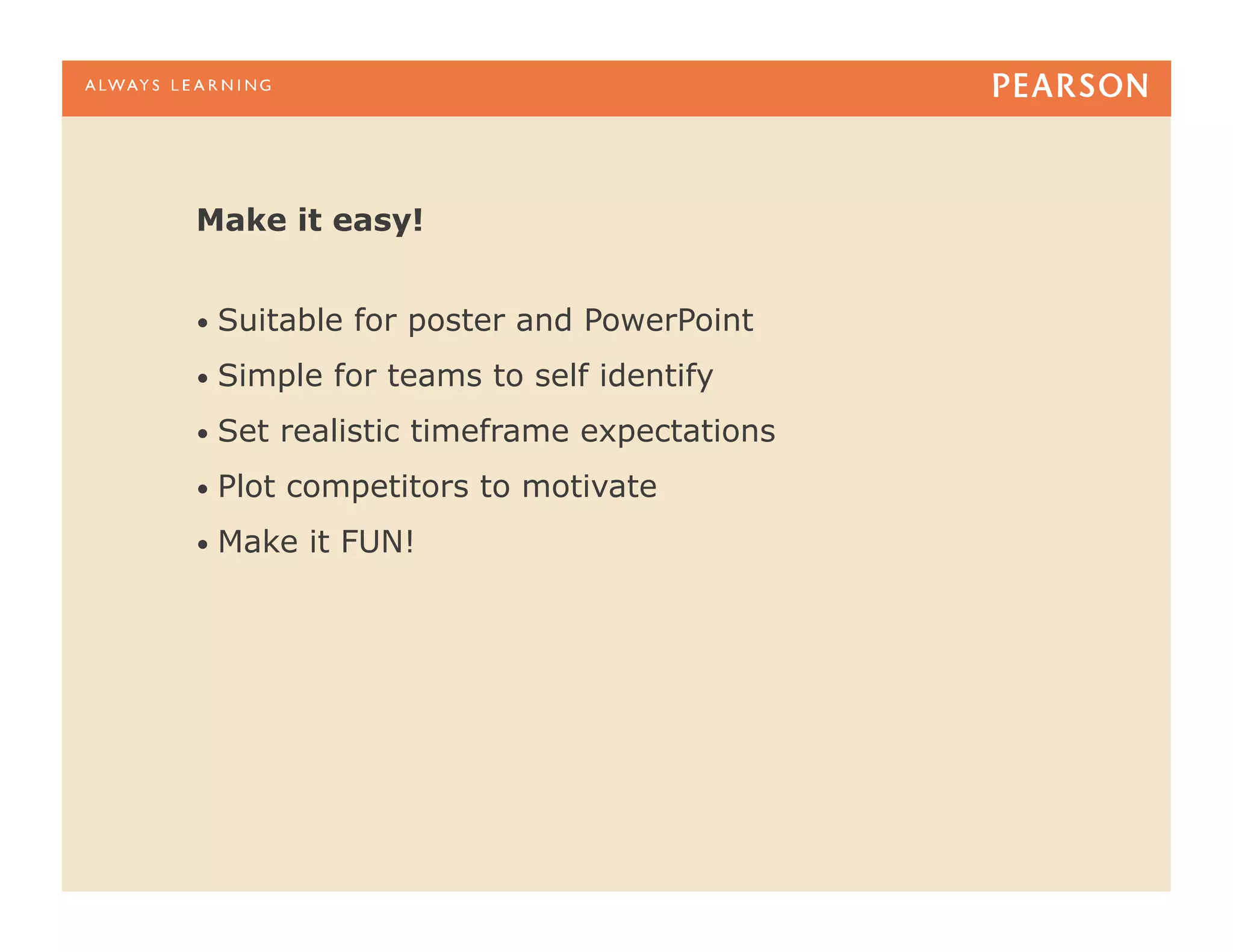 ALWAYS LEARNING

PEARSON

Make it easy!

• Suitable for poster and PowerPoint
• Simple for teams to self identify
• Set realistic timeframe expectations
• Plot competitors to motivate
• Make it FUN!